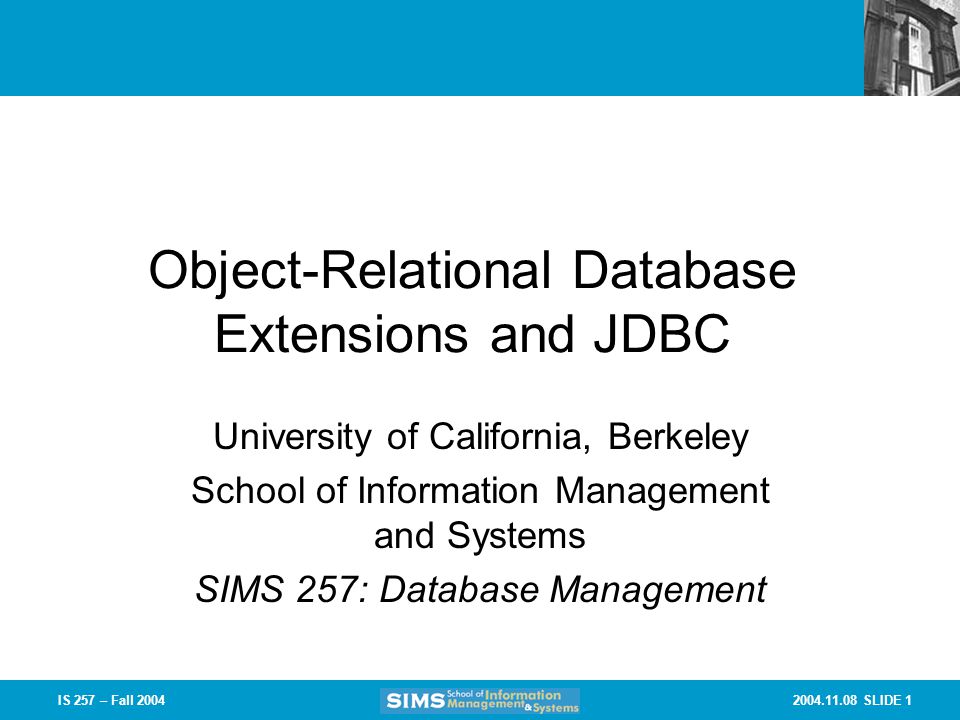 Object-Relational Database Extensions and JDBC

University of California, Berkeley
School of Information Management and Systems
SIMS 257: Database Management

IS 257 – Fall 2004

SIMS School of Information Management & Systems

2004.11.08 SLIDE 1